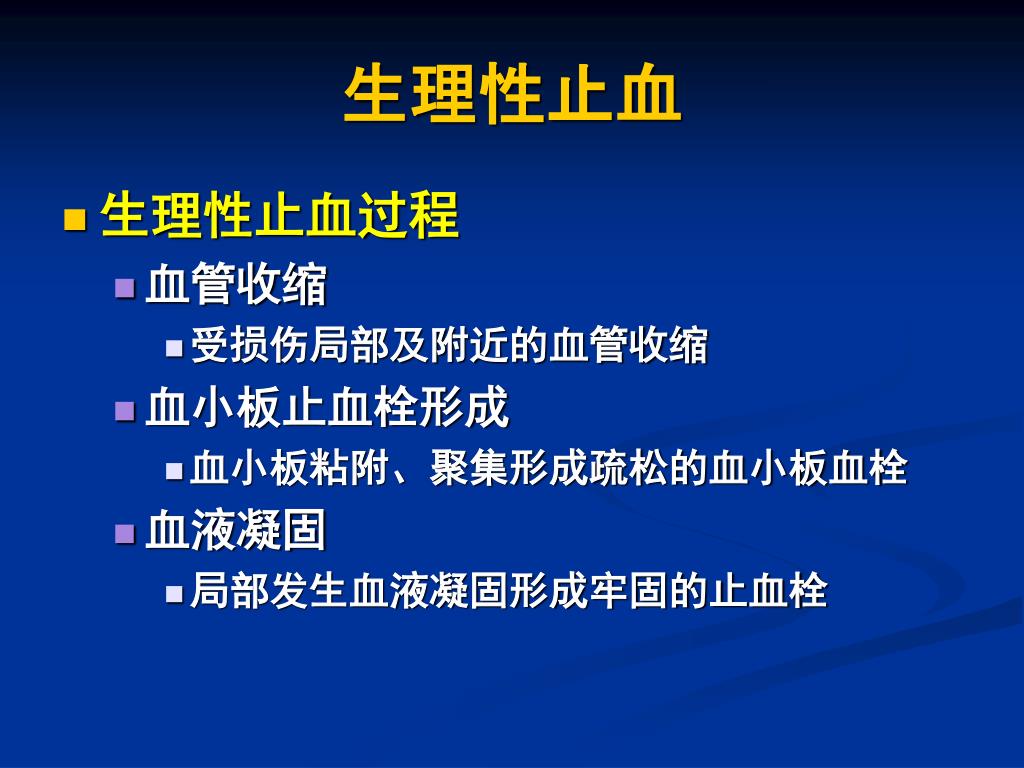 生理性止血

生理性止血过程

血管收缩

受损伤局部及附近的血管收缩

血小板止血栓形成

血小板粘附、聚集形成疏松的血小板血栓

血液凝固

局部发生血液凝固形成牢固的止血栓